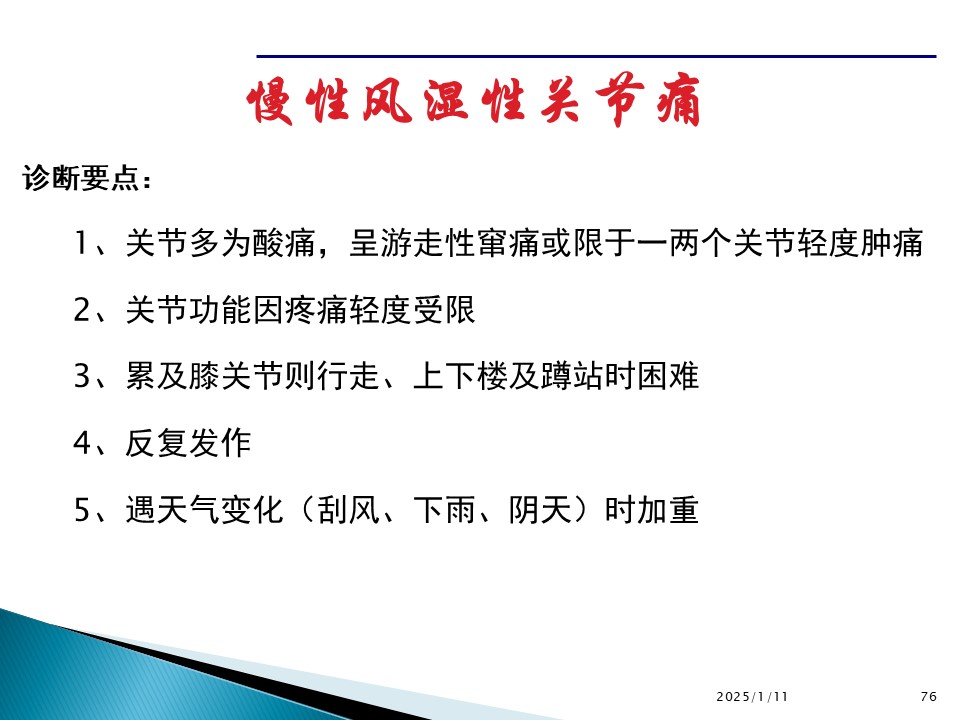 慢性风湿性关节痛

诊断要点：

1、关节多为酸痛，呈游走性窜痛或限于一两个关节轻度肿痛

2、关节功能因疼痛轻度受限

3、累及膝关节则行走、上下楼及蹲站时困难

4、反复发作

5、遇天气变化（刮风、下雨、阴天）时加重

2025/1/11

76